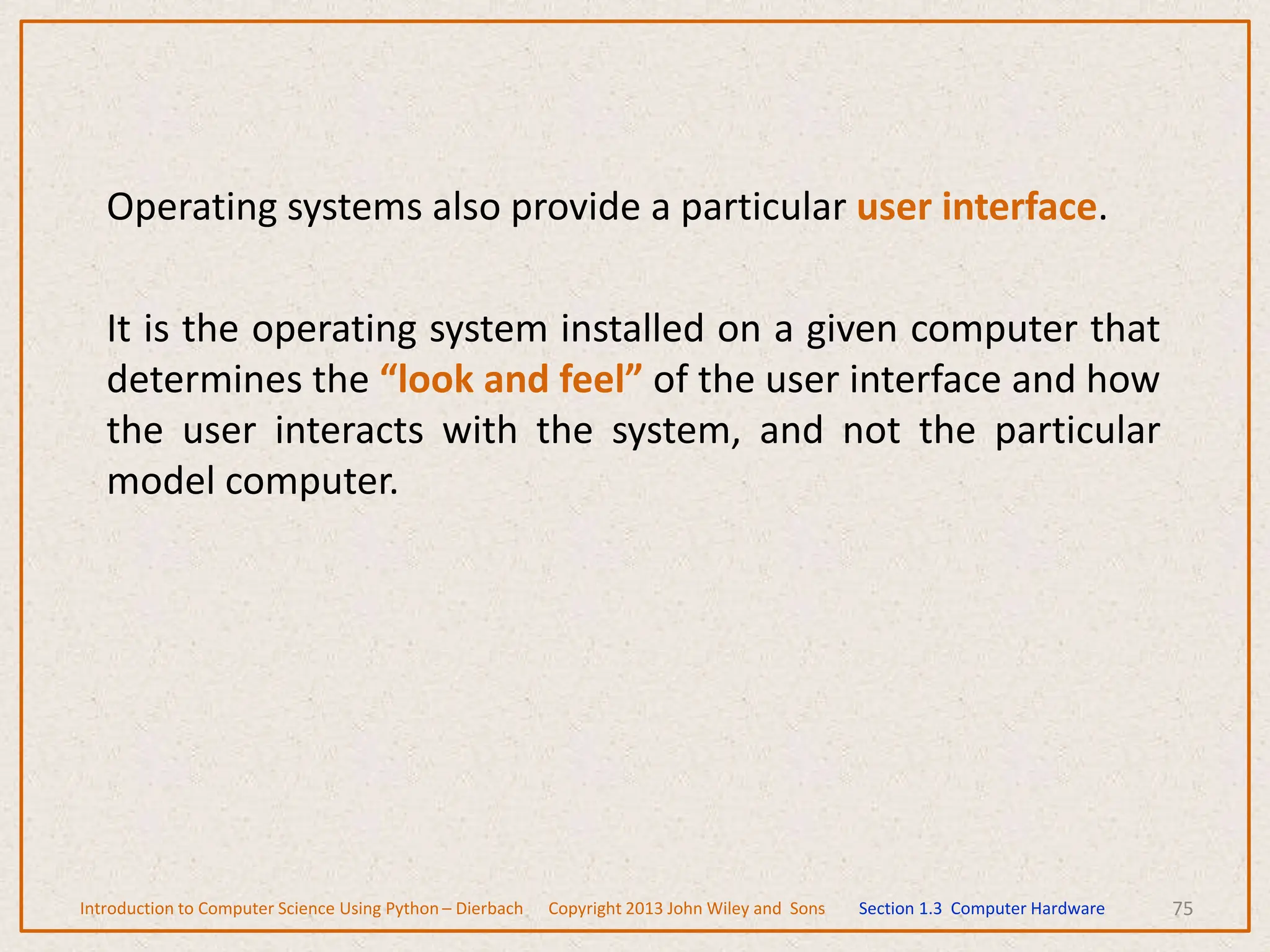 Operating systems also provide a particular user interface.

It is the operating system installed on a given computer that determines the “look and feel” of the user interface and how the user interacts with the system, and not the particular model computer.

Introduction to Computer Science Using Python – Dierbach Copyright 2013 John Wiley and Sons Section 1.3 Computer Hardware 75